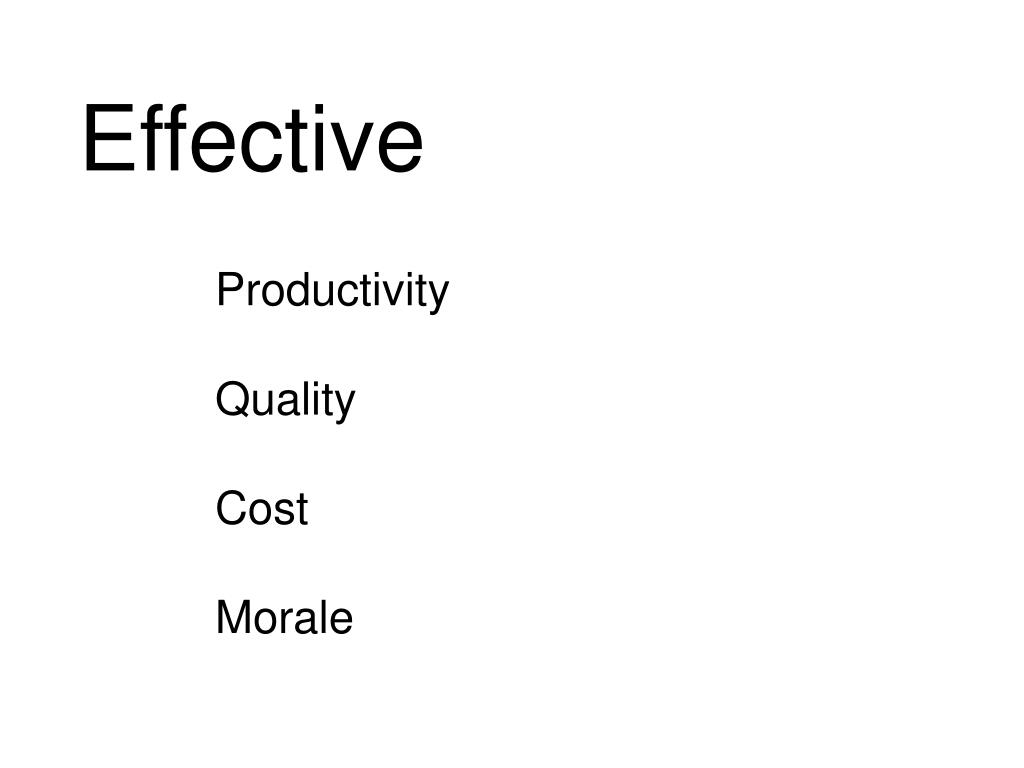 Effective

Productivity

Quality

Cost

Morale